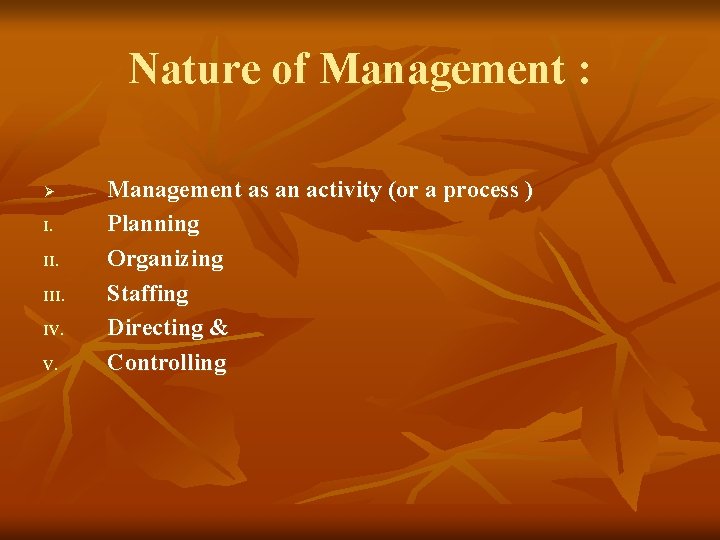 Nature of Management :

➢ Management as an activity (or a process )
I. Planning
II. Organizing
III. Staffing
IV. Directing &
V. Controlling